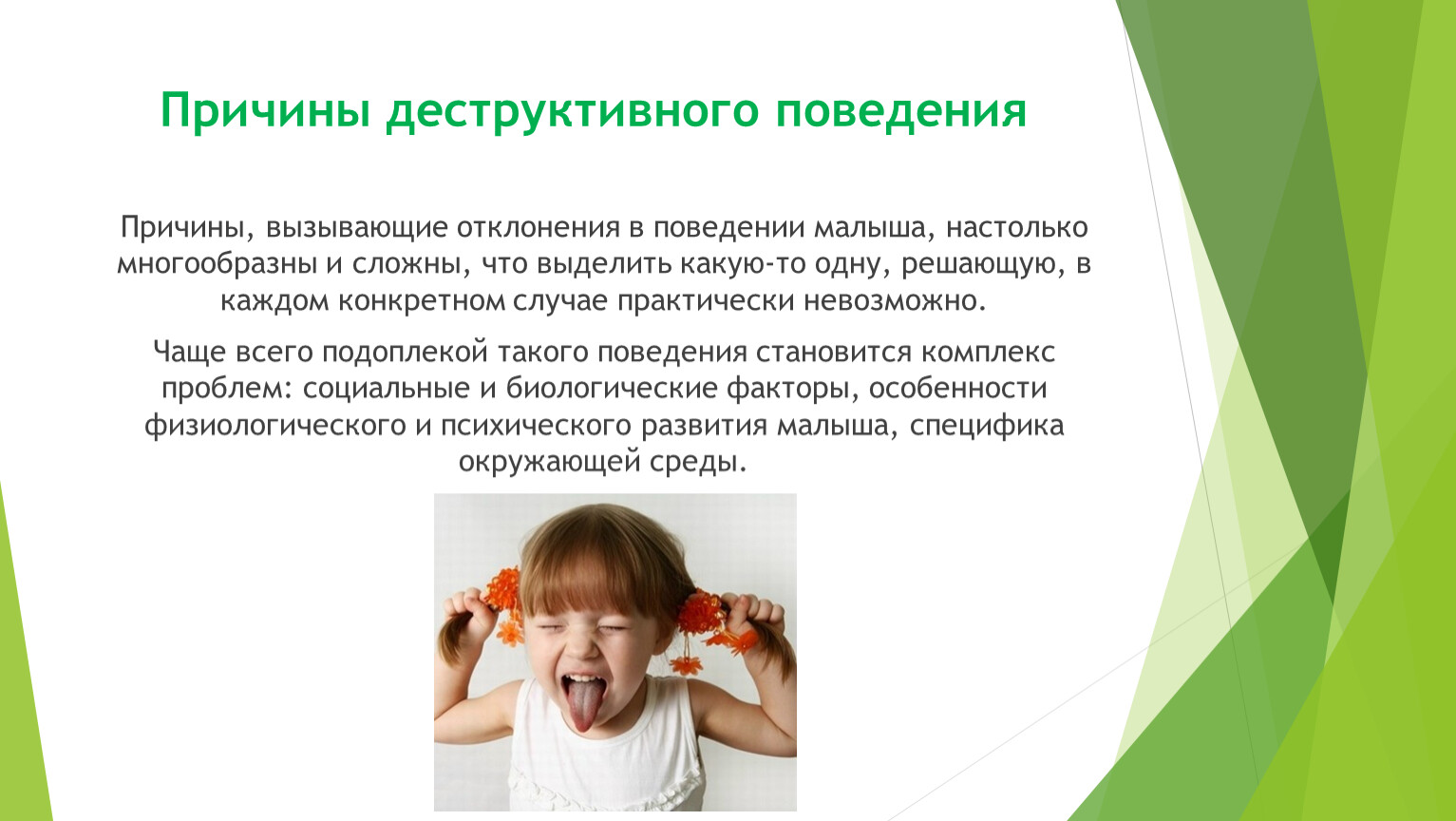 Причины деструктивного поведения

Причины, вызывающие отклонения в поведении малыша, настолько многообразны и сложны, что выделить какую-то одну, решающую, в каждом конкретном случае практически невозможно.

Чаще всего подоплекой такого поведения становится комплекс проблем: социальные и биологические факторы, особенности физиологического и психического развития малыша, специфика окружающей среды.